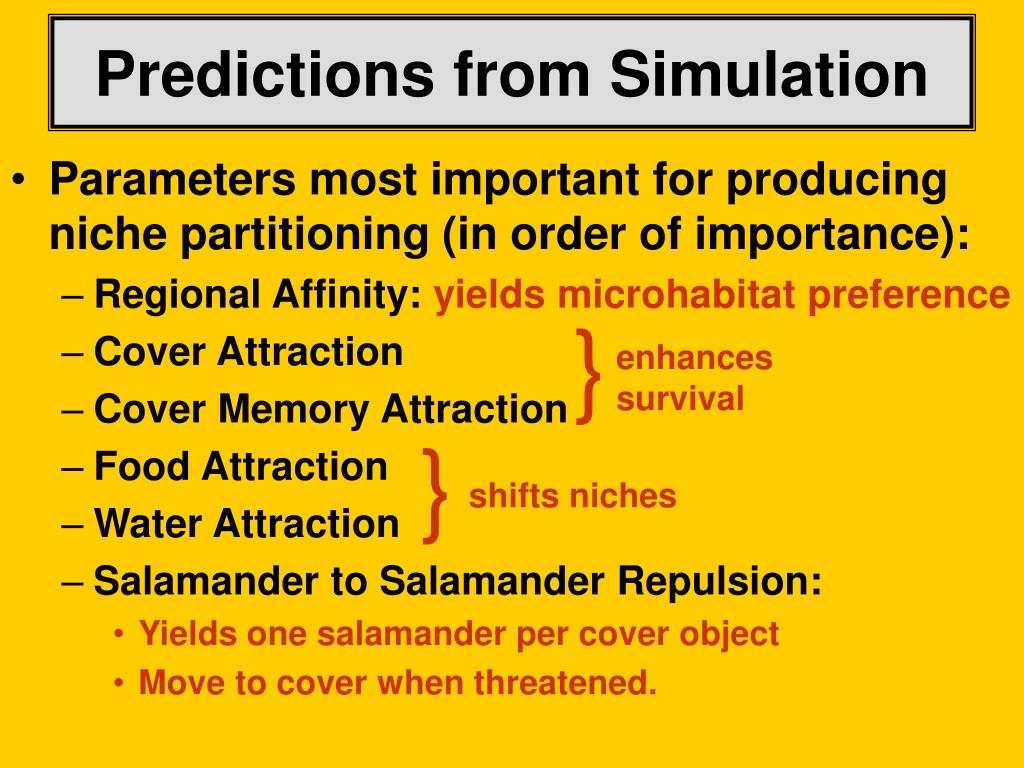 Predictions from Simulation

• Parameters most important for producing niche partitioning (in order of importance):
– Regional Affinity: yields microhabitat preference
– Cover Attraction
– Cover Memory Attraction
} enhances survival
– Food Attraction
– Water Attraction
} shifts niches
– Salamander to Salamander Repulsion:
• Yields one salamander per cover object
• Move to cover when threatened.